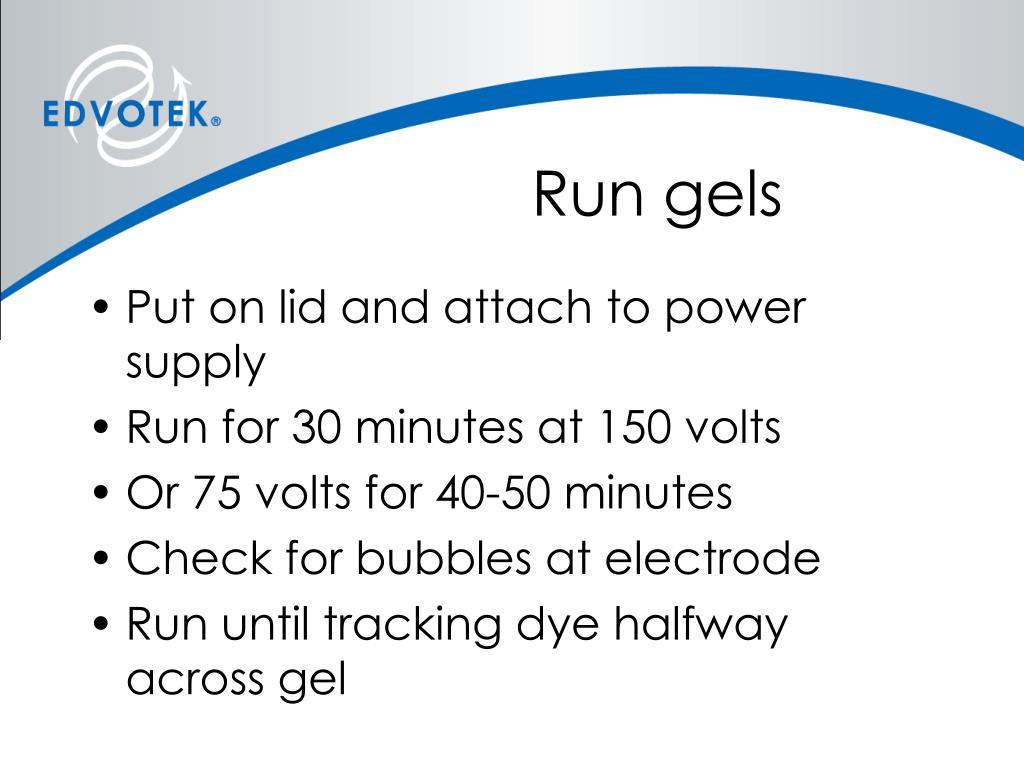 EDVOTEK®

Run gels

• Put on lid and attach to power supply
• Run for 30 minutes at 150 volts
• Or 75 volts for 40-50 minutes
• Check for bubbles at electrode
• Run until tracking dye halfway across gel